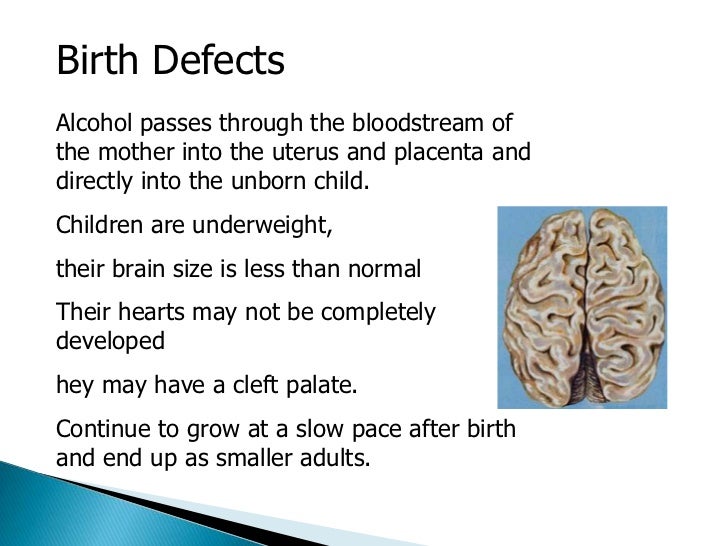 Birth Defects

Alcohol passes through the bloodstream of the mother into the uterus and placenta and directly into the unborn child.

Children are underweight,

their brain size is less than normal

Their hearts may not be completely developed

hey may have a cleft palate.

Continue to grow at a slow pace after birth and end up as smaller adults.